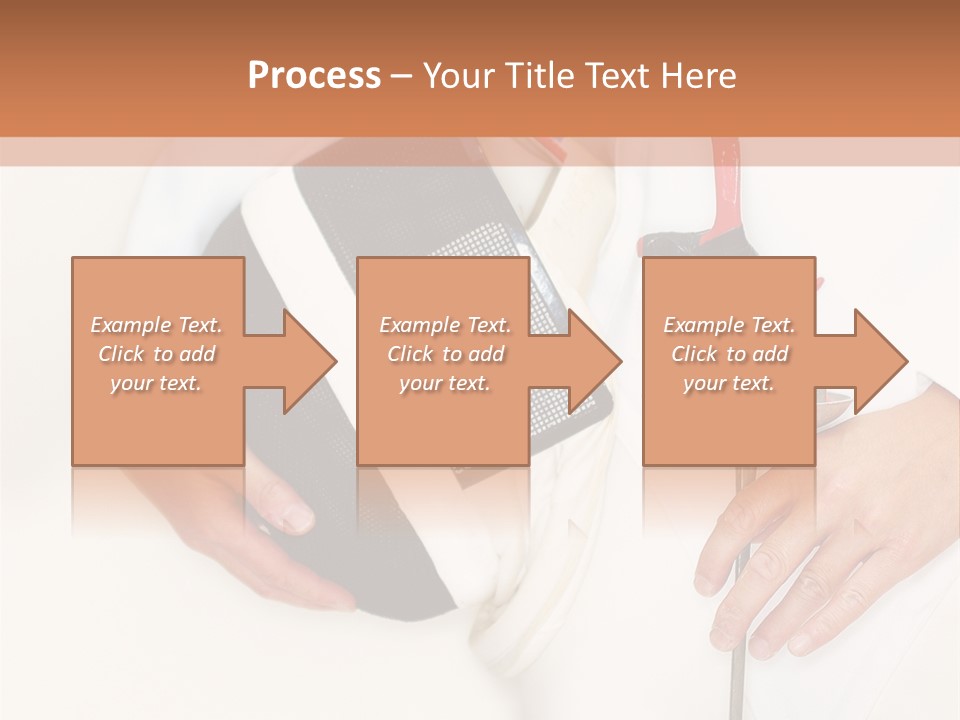 Process – Your Title Text Here

Example Text. Click to add your text.

Example Text. Click to add your text.

Example Text. Click to add your text.